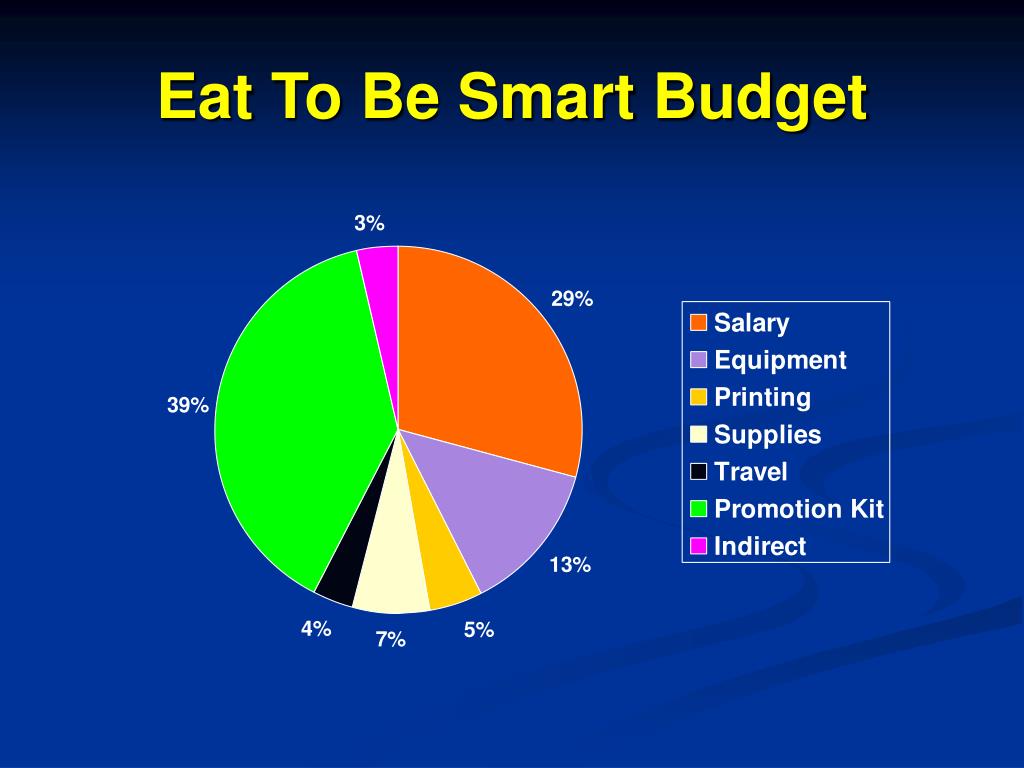 Eat To Be Smart Budget

3%
29%
39%
13%
4%
7%
5%

Salary
Equipment
Printing
Supplies
Travel
Promotion Kit
Indirect